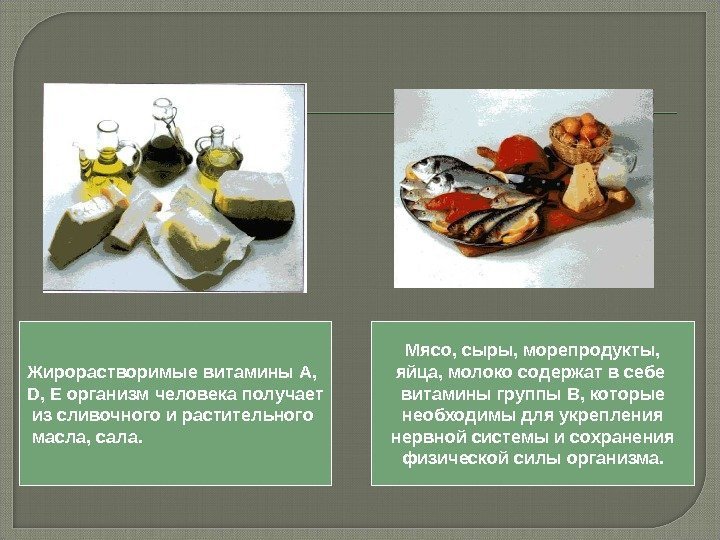 Жирорастворимые витамины А, D, Е организм человека получает из сливочного и растительного масла, сала.

Мясо, сыры, морепродукты, яйца, молоко содержат в себе витамины группы В, которые необходимы для укрепления нервной системы и сохранения физической силы организма.